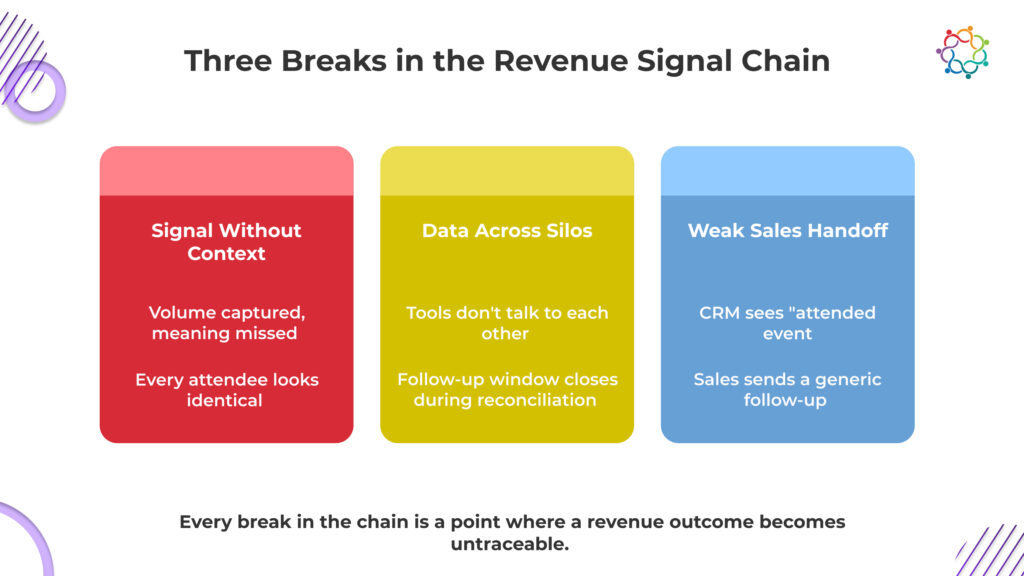 Three Breaks in the Revenue Signal Chain

Signal Without Context

Volume captured, meaning missed

Every attendee looks identical

Data Across Silos

Tools don't talk to each other

Follow-up window closes during reconciliation

Weak Sales Handoff

CRM sees "attended event

Sales sends a generic follow-up

Every break in the chain is a point where a revenue outcome becomes untraceable.